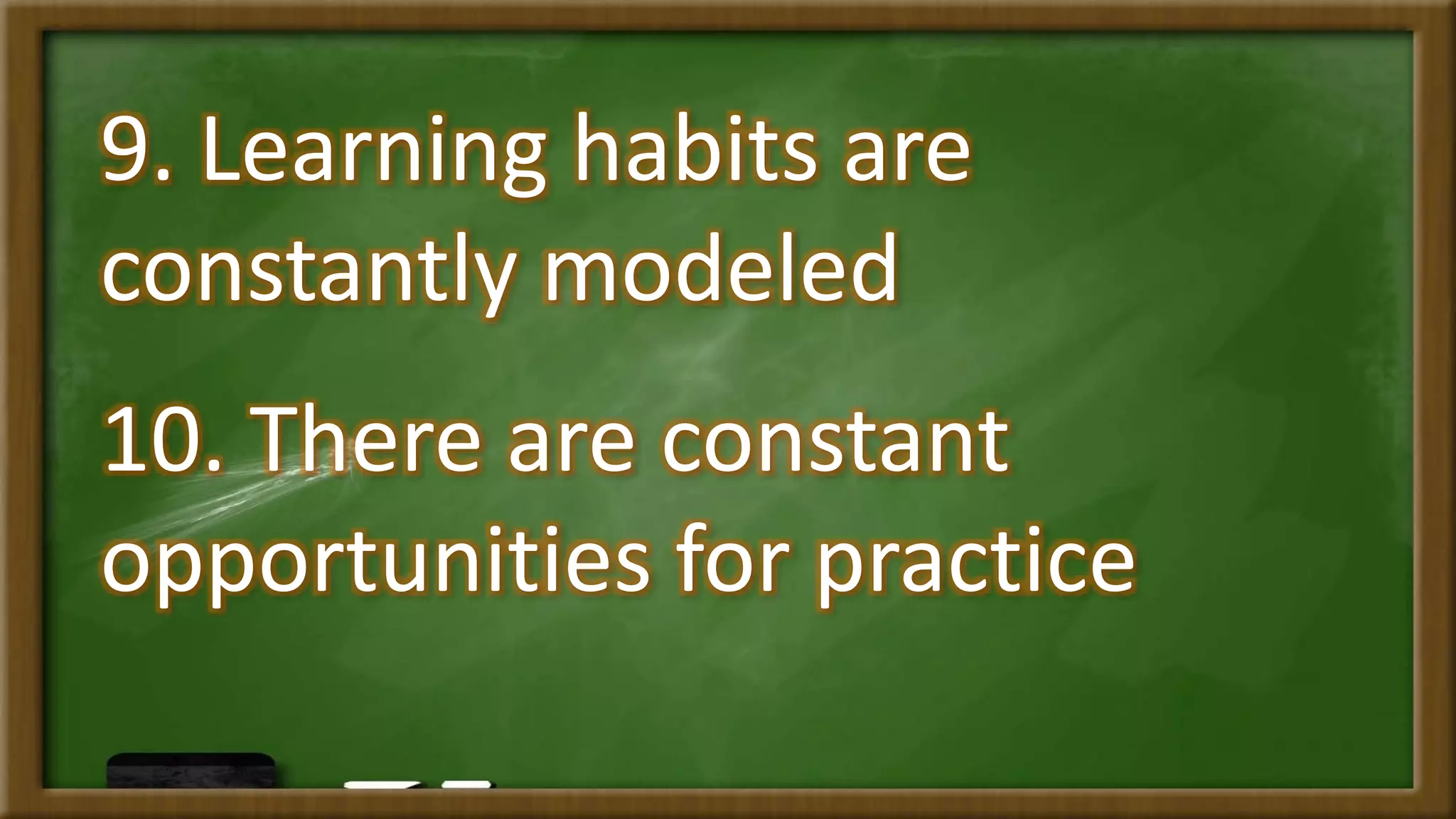 9. Learning habits are constantly modeled

10. There are constant opportunities for practice